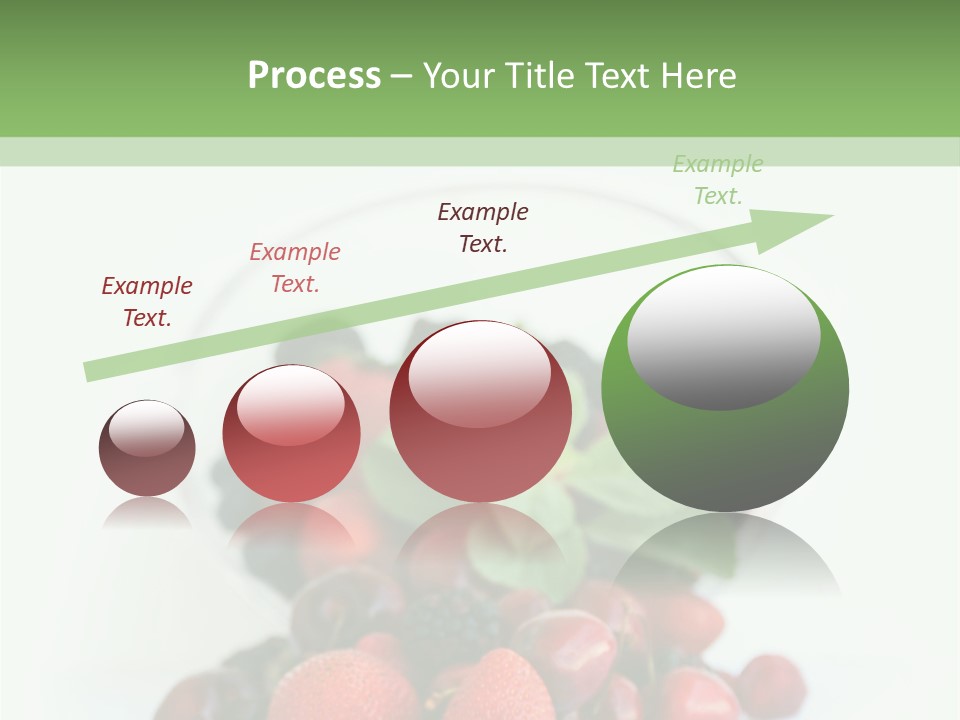 Process – Your Title Text Here

Example Text.

Example Text.

Example Text.

Example Text.